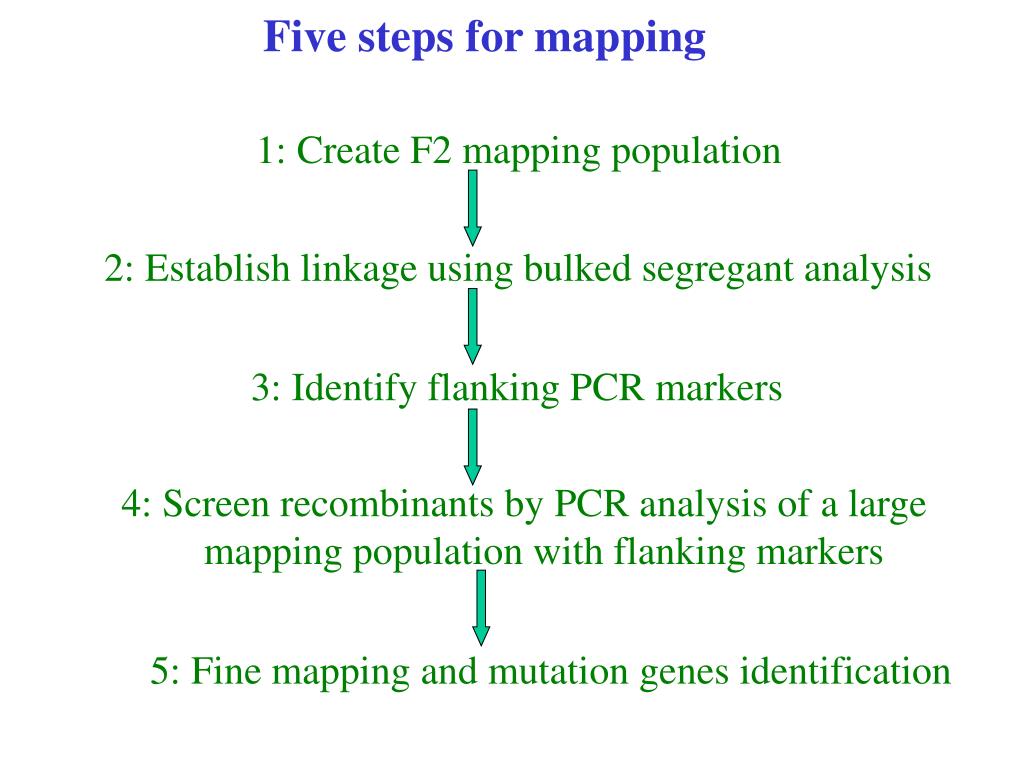 Five steps for mapping

1: Create F2 mapping population

2: Establish linkage using bulked segregant analysis

3: Identify flanking PCR markers

4: Screen recombinants by PCR analysis of a large mapping population with flanking markers

5: Fine mapping and mutation genes identification